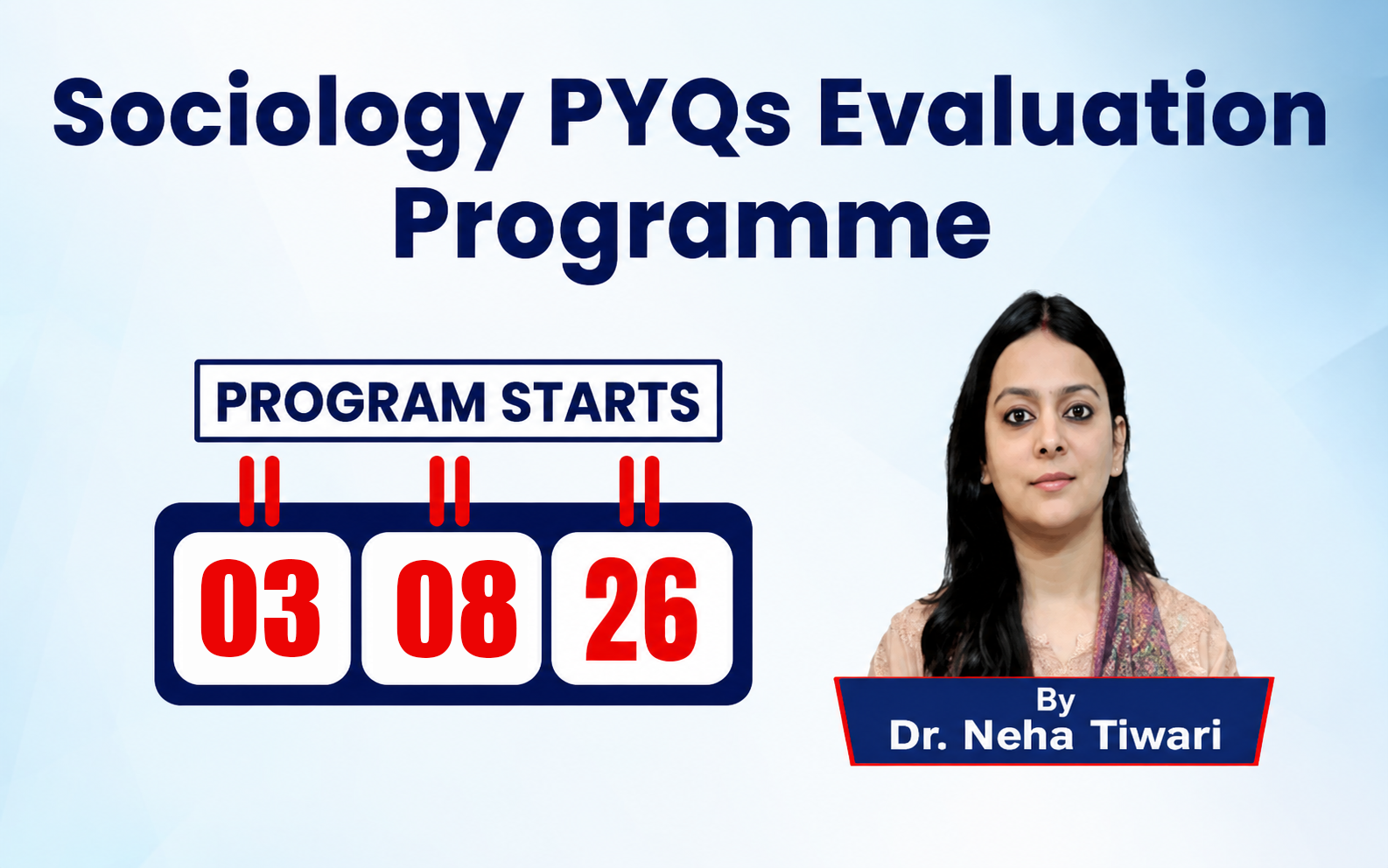 Sociology PYQs Evaluation Programme

PROGRAM STARTS

03 08 26

By
Dr. Neha Tiwari